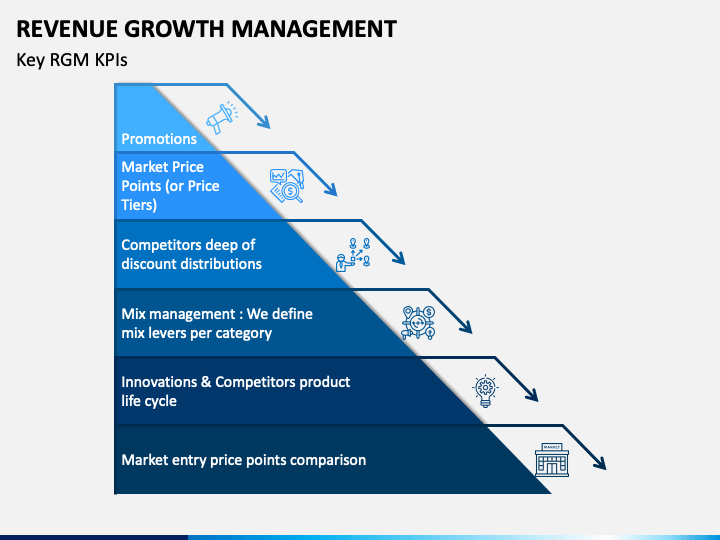 REVENUE GROWTH MANAGEMENT

Key RGM KPIs

Promotions

Market Price Points (or Price Tiers)

Competitors deep of discount distributions

Mix management : We define mix levers per category

Innovations & Competitors product life cycle

Market entry price points comparison

MARKET